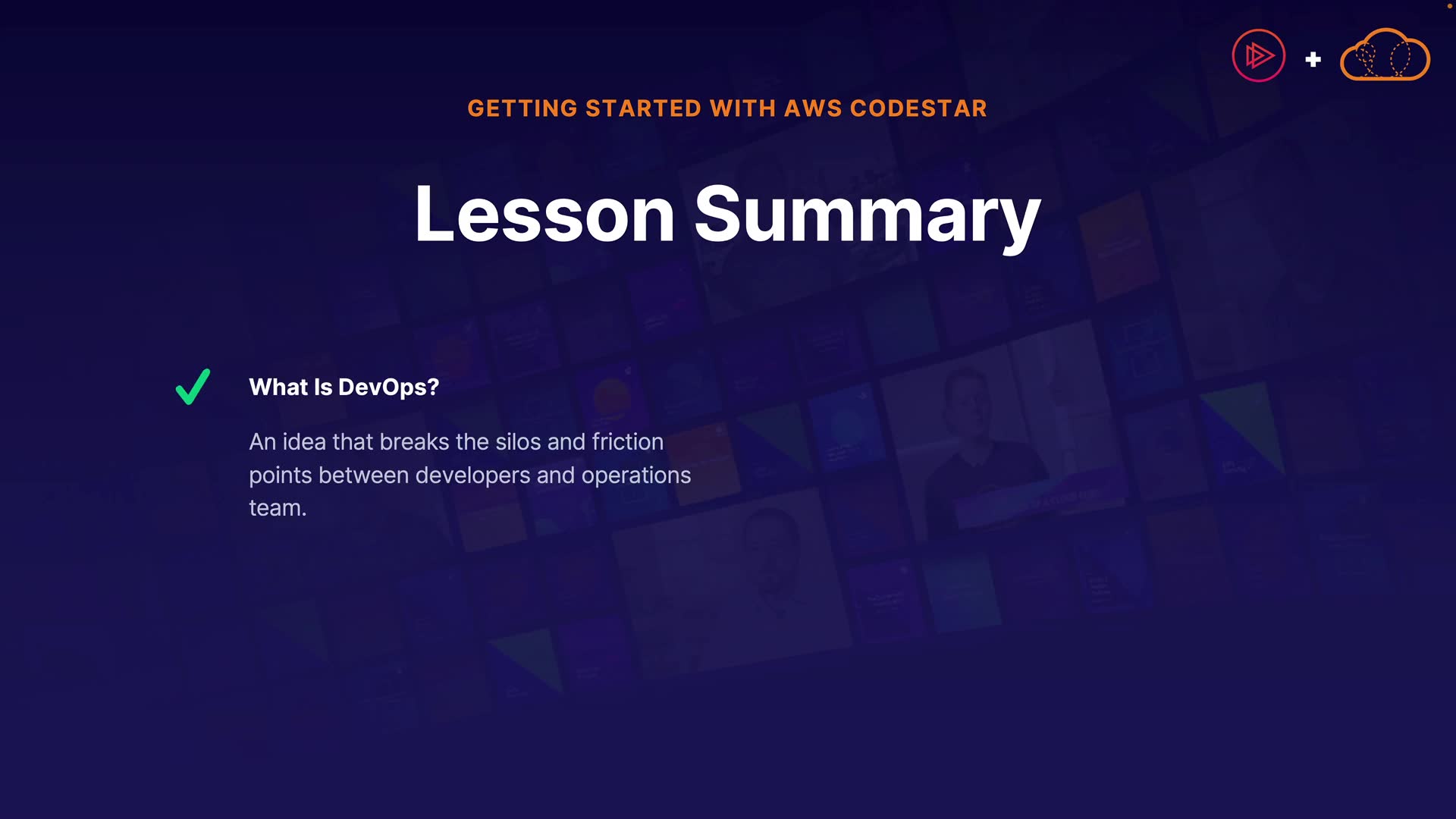 GETTING STARTED WITH AWS CODESTAR

Lesson Summary

What Is DevOps?

An idea that breaks the silos and friction points between developers and operations team.